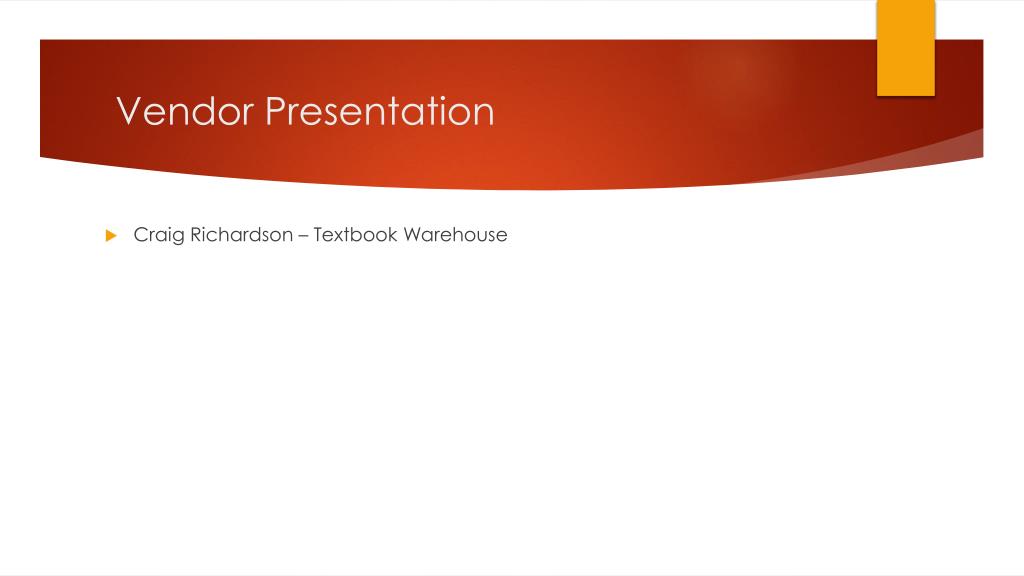 Vendor Presentation

Craig Richardson – Textbook Warehouse